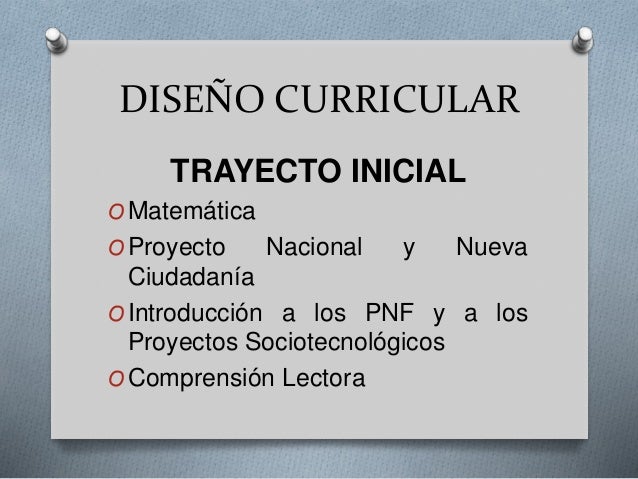 DISEÑO CURRICULAR

TRAYECTO INICIAL

O Matemática
O Proyecto Nacional y Nueva Ciudadanía
O Introducción a los PNF y a los Proyectos Sociotecnológicos
O Comprensión Lectora